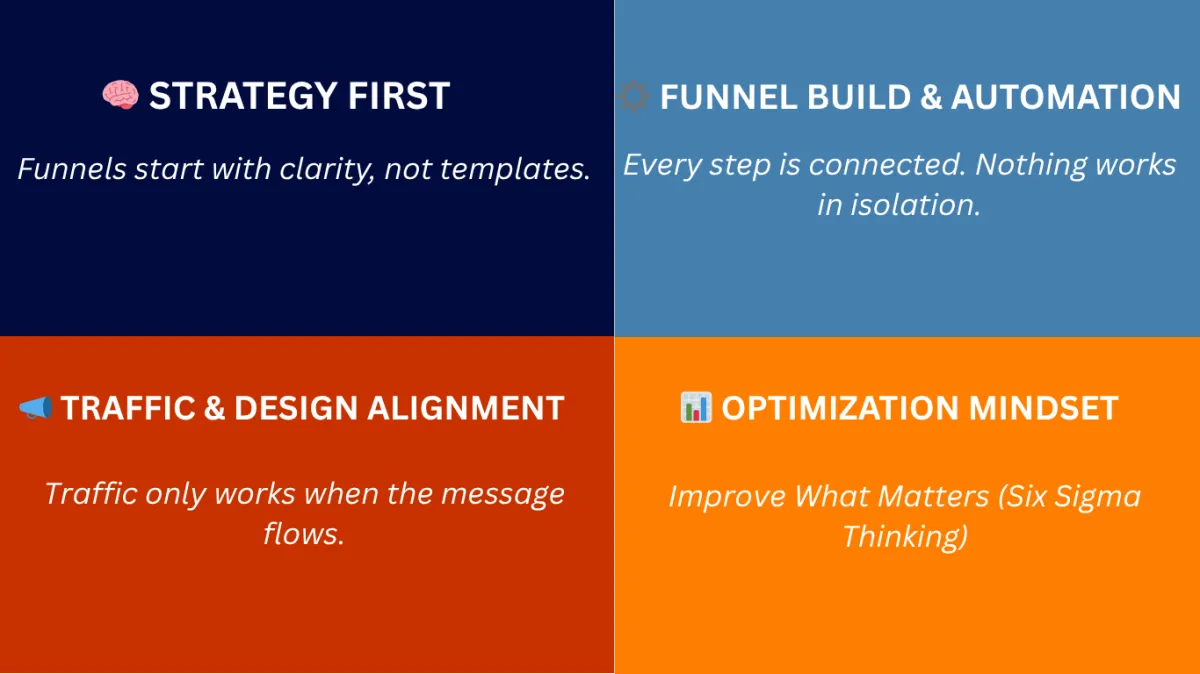 🧠 STRATEGY FIRST

Funnels start with clarity, not templates.

⚙️ FUNNEL BUILD & AUTOMATION

Every step is connected. Nothing works in isolation.

📣 TRAFFIC & DESIGN ALIGNMENT

Traffic only works when the message flows.

📊 OPTIMIZATION MINDSET

Improve What Matters (Six Sigma Thinking)